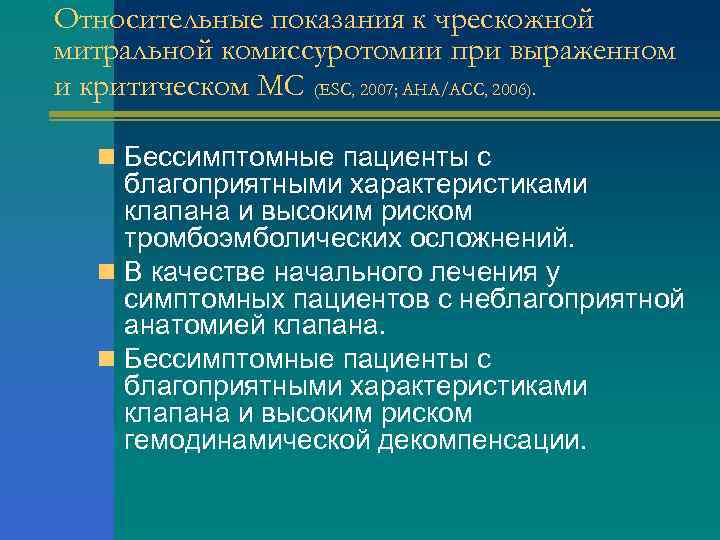 Относительные показания к чрескожной митральной комиссуротомии при выраженном и критическом МС (ESC, 2007; AHA/ACC, 2006).

Бессимптомные пациенты с благоприятными характеристиками клапана и высоким риском тромбоэмболических осложнений.

В качестве начального лечения у симптомных пациентов с неблагоприятной анатомией клапана.

Бессимптомные пациенты с благоприятными характеристиками клапана и высоким риском гемодинамической декомпенсации.